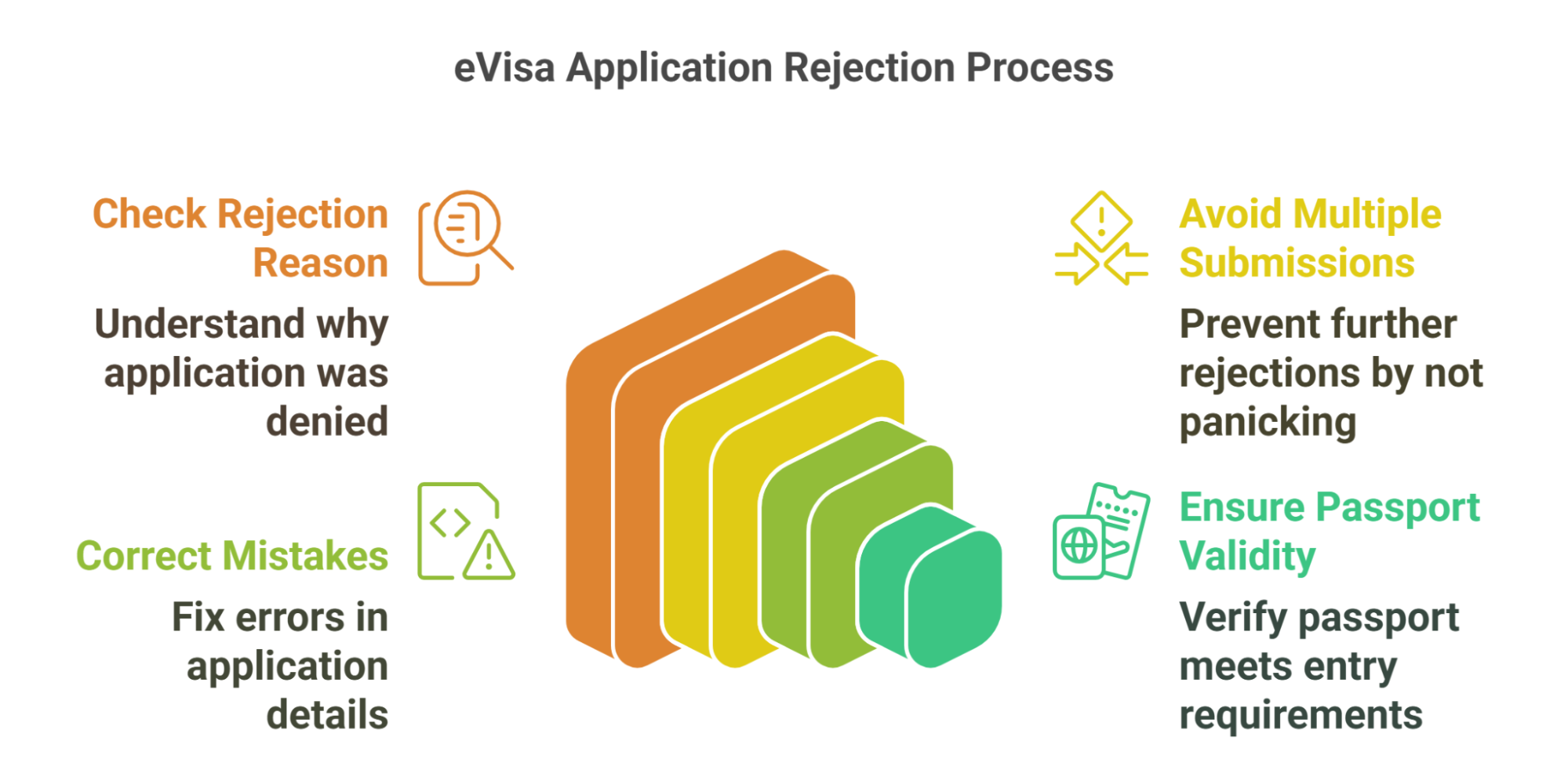 eVisa Application Rejection Process

Check Rejection Reason

Understand why application was denied

Correct Mistakes

Fix errors in application details

Avoid Multiple Submissions

Prevent further rejections by not panicking

Ensure Passport Validity

Verify passport meets entry requirements